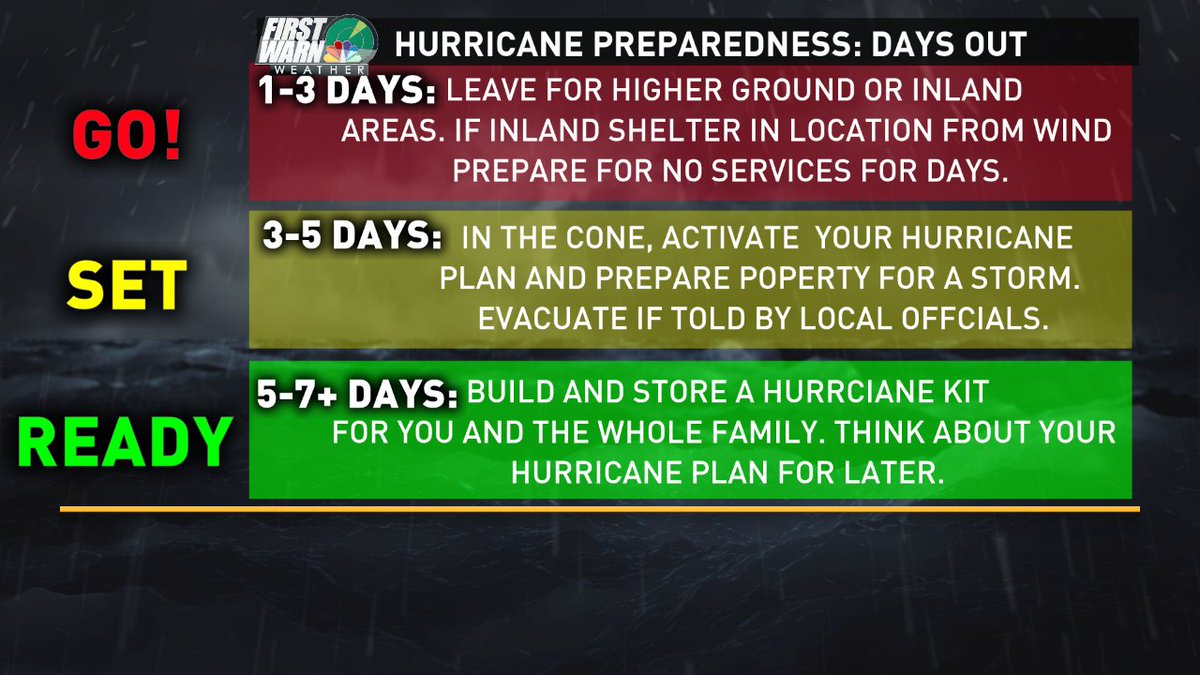 FIRST WARN WEATHER

HURRICANE PREPAREDNESS: DAYS OUT

GO!

1-3 DAYS: LEAVE FOR HIGHER GROUND OR INLAND AREAS. IF INLAND SHELTER IN LOCATION FROM WIND PREPARE FOR NO SERVICES FOR DAYS.

SET

3-5 DAYS: IN THE CONE, ACTIVATE YOUR HURRICANE PLAN AND PREPARE POPERTY FOR A STORM. EVACUATE IF TOLD BY LOCAL OFFCIALS.

READY

5-7+ DAYS: BUILD AND STORE A HURRCIANE KIT FOR YOU AND THE WHOLE FAMILY. THINK ABOUT YOUR HURRICANE PLAN FOR LATER.